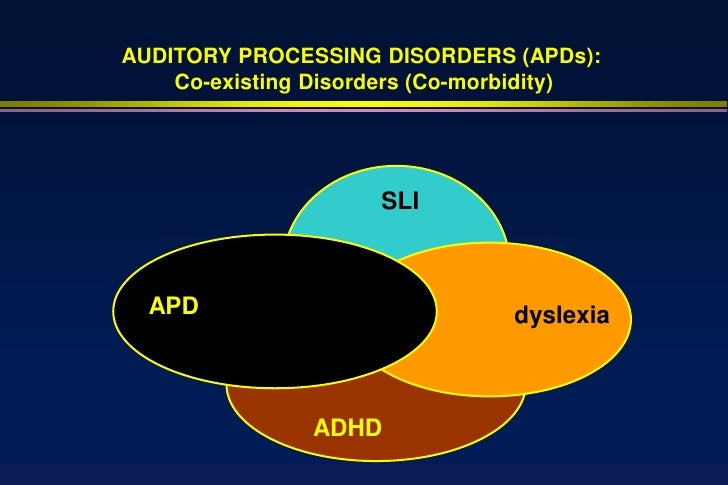 AUDITORY PROCESSING DISORDERS (APDs):
Co-existing Disorders (Co-morbidity)

SLI

APD

dyslexia

ADHD